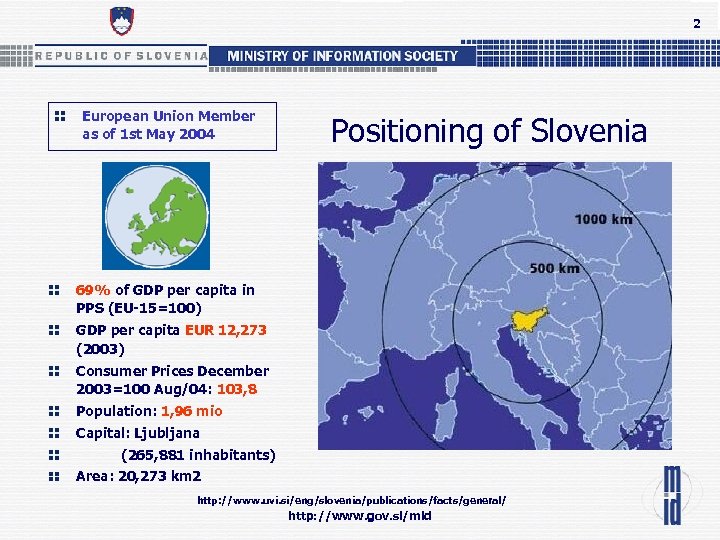 2

REPUBLIC OF SLOVENIA MINISTRY OF INFORMATION SOCIETY

European Union Member as of 1st May 2004

Positioning of Slovenia

1000 km

500 km

69% of GDP per capita in PPS (EU-15=100)

GDP per capita EUR 12,273 (2003)

Consumer Prices December 2003=100 Aug/04: 103,8

Population: 1,96 mio

Capital: Ljubljana

(265,881 inhabitants)

Area: 20,273 km2

http://www.uvi.si/eng/slovenia/publications/facts/general/

http://www.gov.si/mid

mid